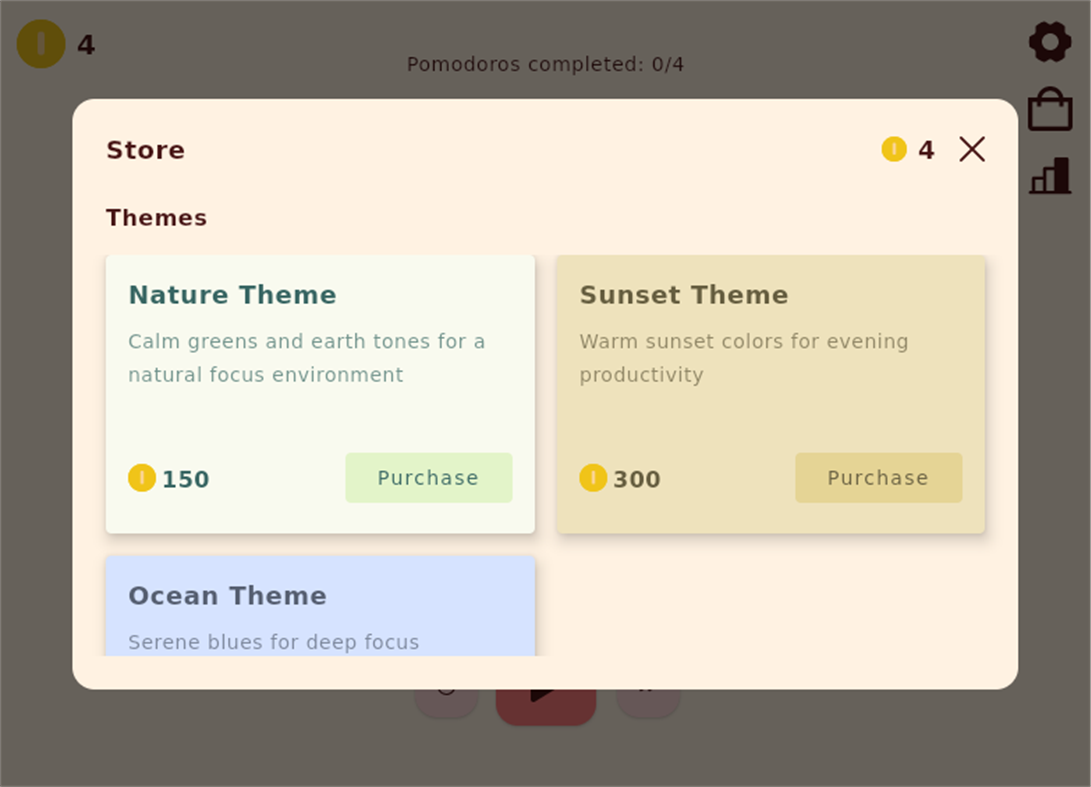 4

Pomodoros completed: 0/4

Store

4

Themes

Nature Theme

Calm greens and earth tones for a natural focus environment

150

Purchase

Sunset Theme

Warm sunset colors for evening productivity

300

Purchase

Ocean Theme

Serene blues for deep focus